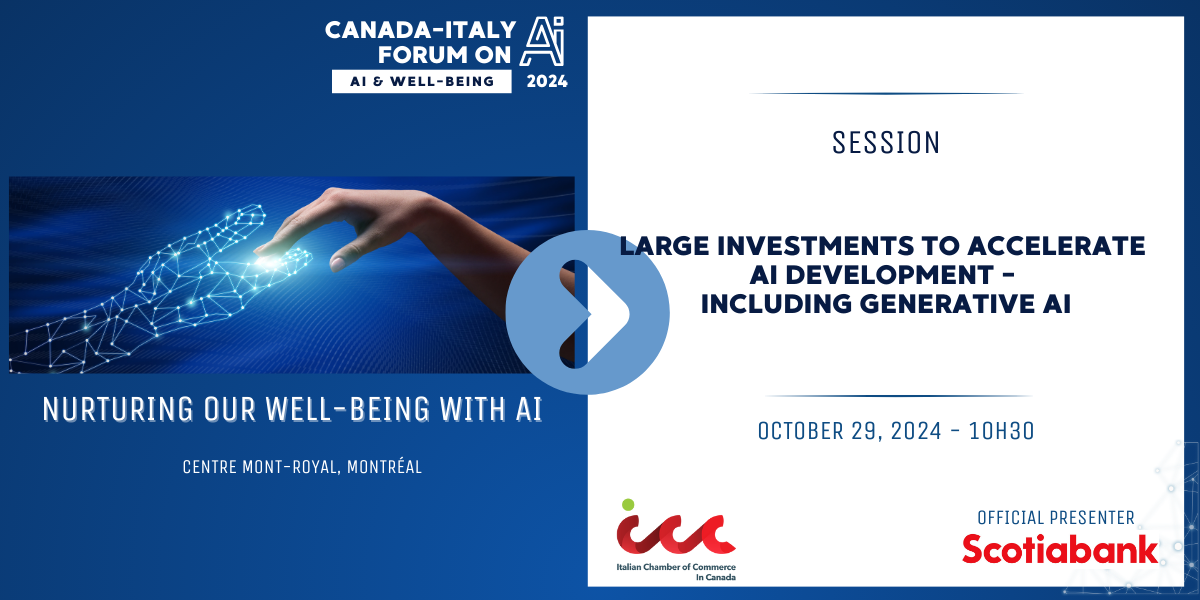 CANADA-ITALY FORUM ON Ai
AI & WELL-BEING 2024

NURTURING OUR WELL-BEING WITH AI

CENTRE MONT-ROYAL, MONTRÉAL

SESSION

LARGE INVESTMENTS TO ACCELERATE AI DEVELOPMENT - INCLUDING GENERATIVE AI

OCTOBER 29, 2024 - 10H30

icc
Italian Chamber of Commerce In Canada

OFFICIAL PRESENTER
Scotiabank